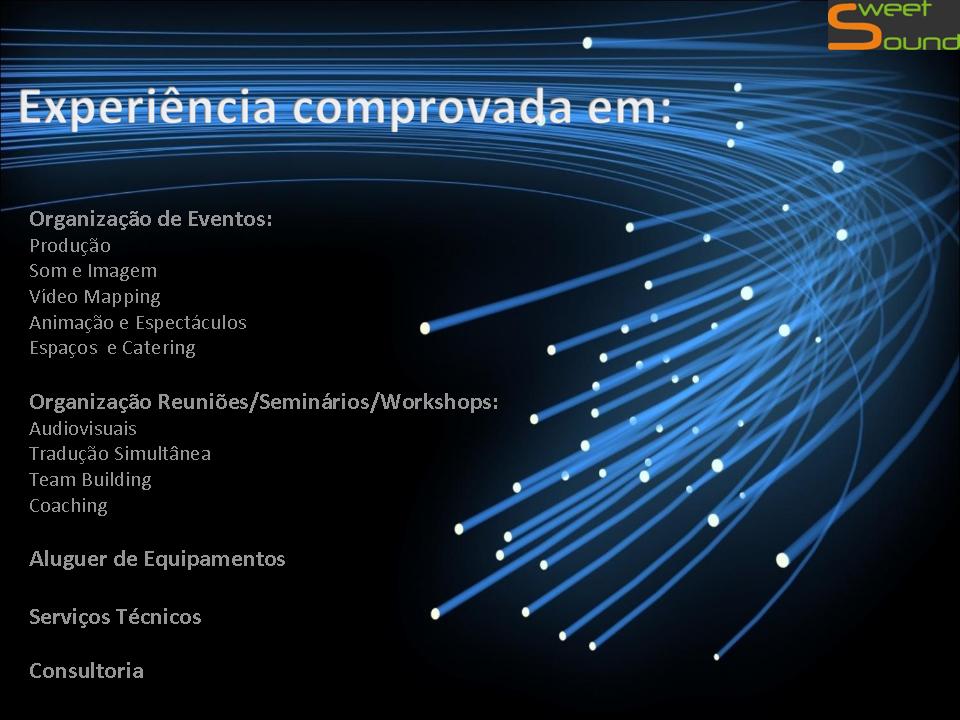 Sweet Sound

Experiência comprovada em:

Organização de Eventos:
Produção
Som e Imagem
Video Mapping
Animação e Espectáculos
Espaços e Catering

Organização Reuniões/Seminários/Workshops:
Audiovisuais
Tradução Simultânea
Team Building
Coaching

Aluguer de Equipamentos

Serviços Técnicos

Consultoria